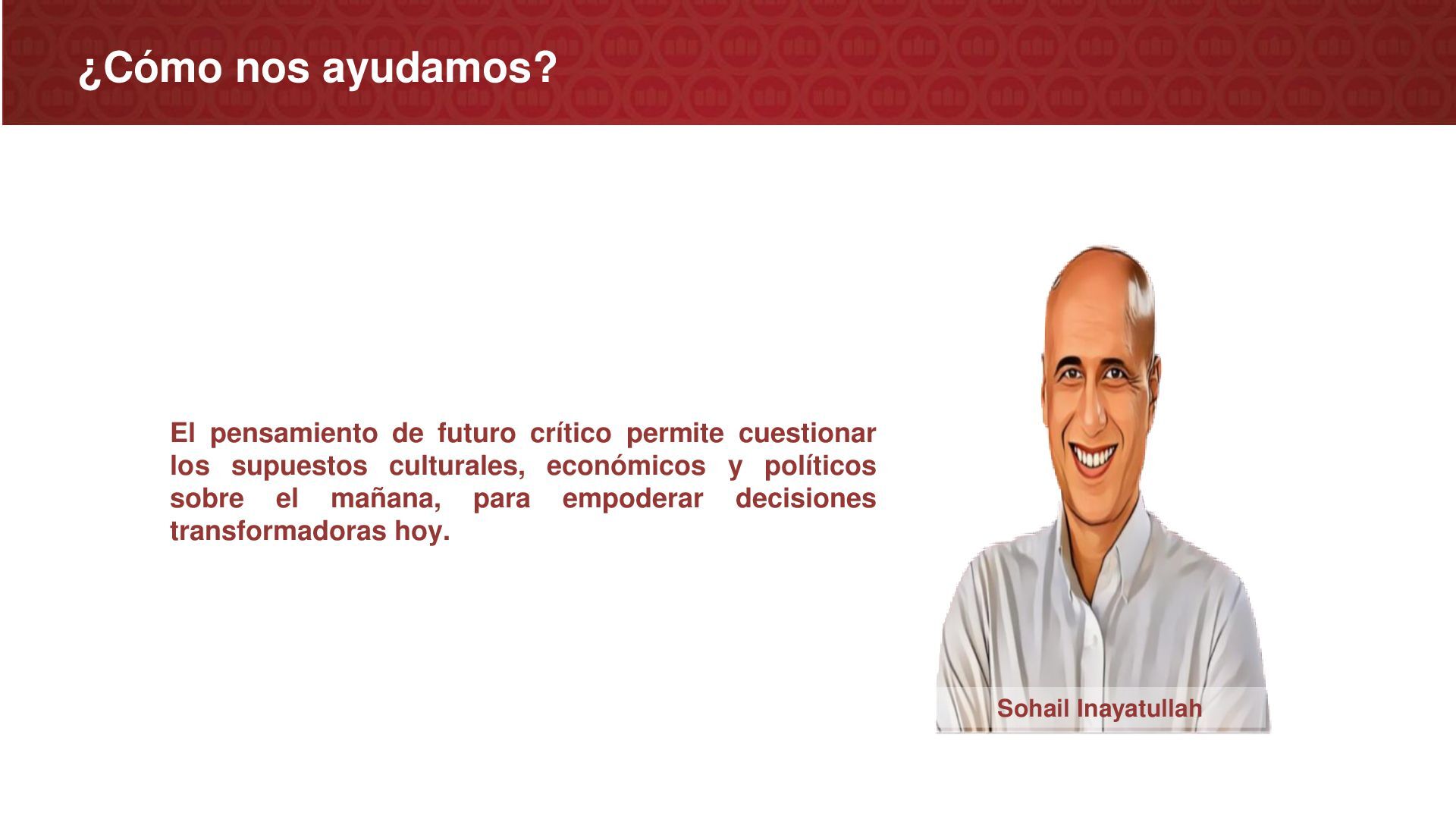 ¿Cómo nos ayudamos?

El pensamiento de futuro crítico permite cuestionar los supuestos culturales, económicos y políticos sobre el mañana, para empoderar decisiones transformadoras hoy.

Sohail Inayatullah